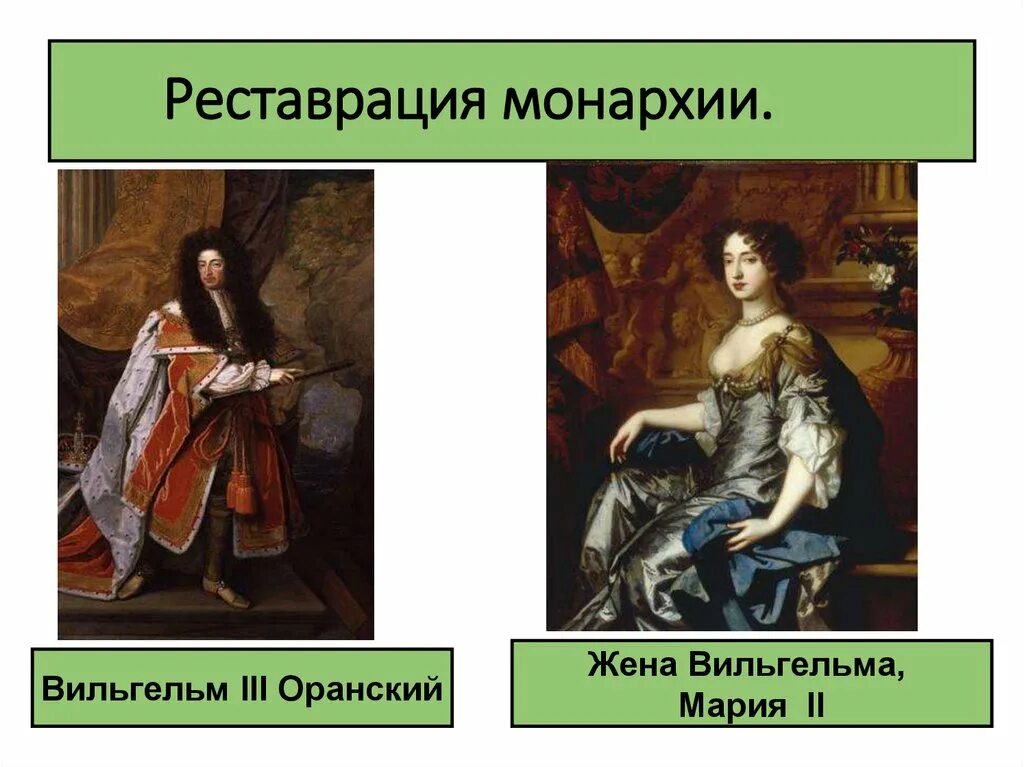 Реставрация монархии.

Вильгельм III Оранский

Жена Вильгельма, Мария II